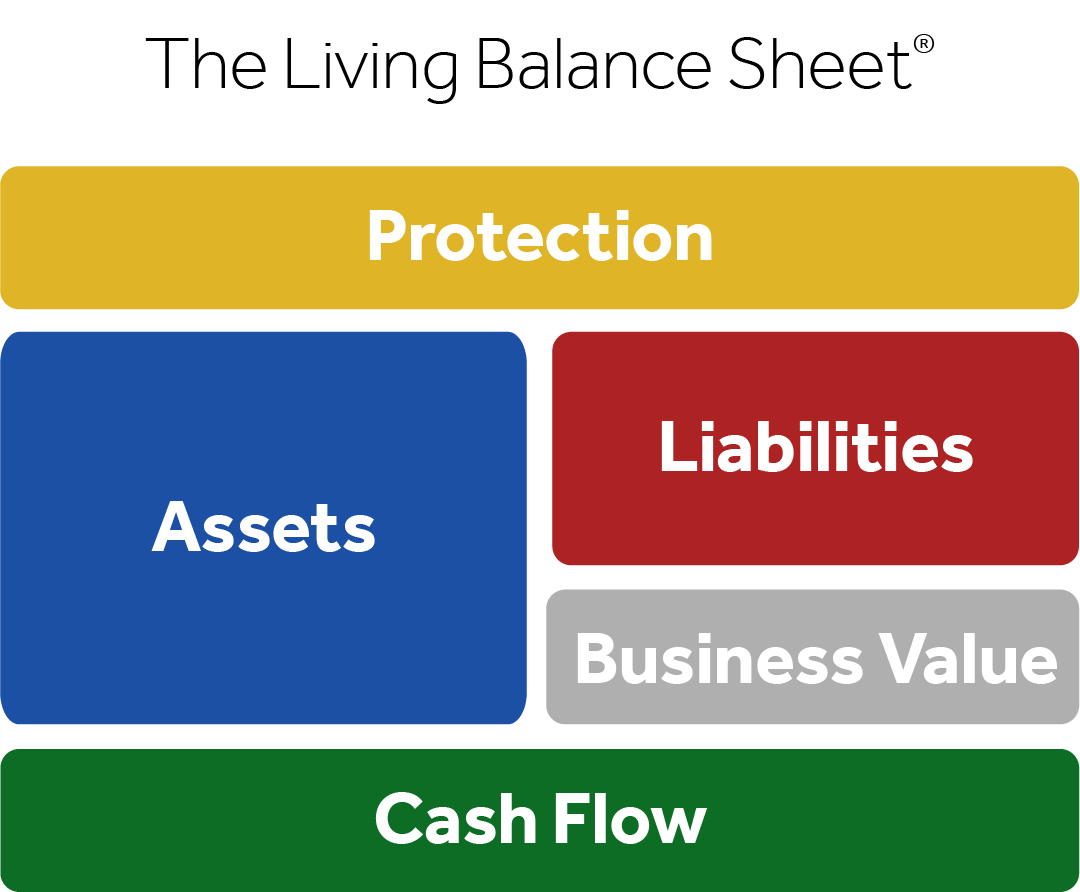 The Living Balance Sheet®

Protection

Assets

Liabilities

Business Value

Cash Flow